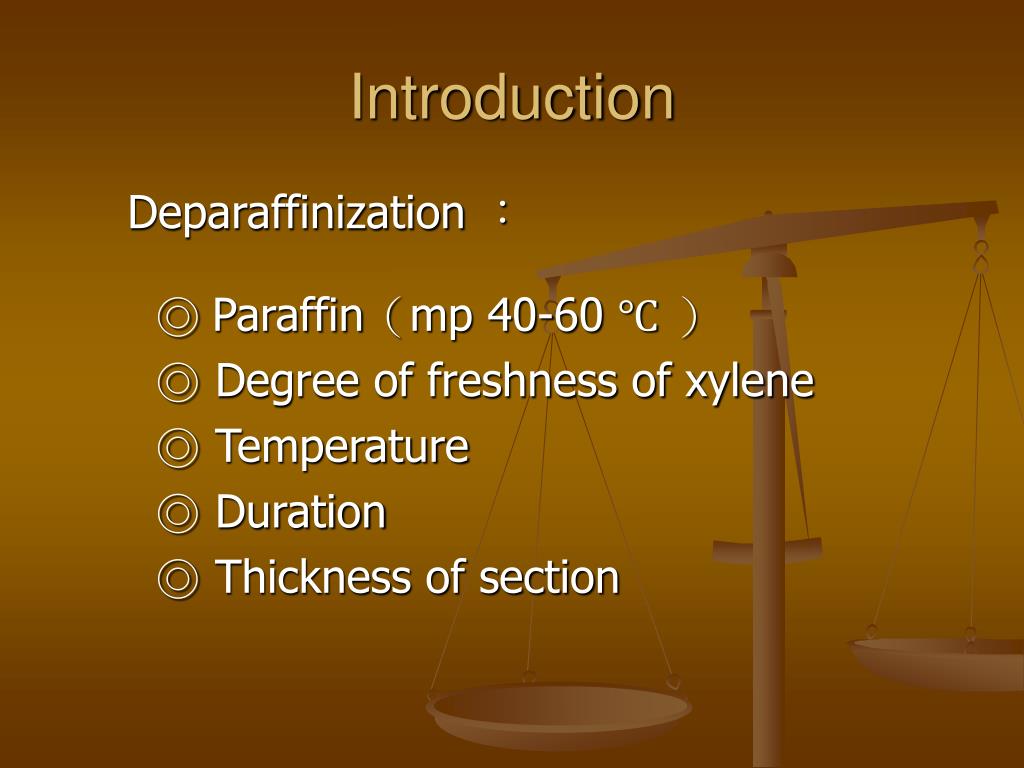 Introduction

Deparaffinization ：

◎ Paraffin（mp 40-60 ℃ ）
◎ Degree of freshness of xylene
◎ Temperature
◎ Duration
◎ Thickness of section